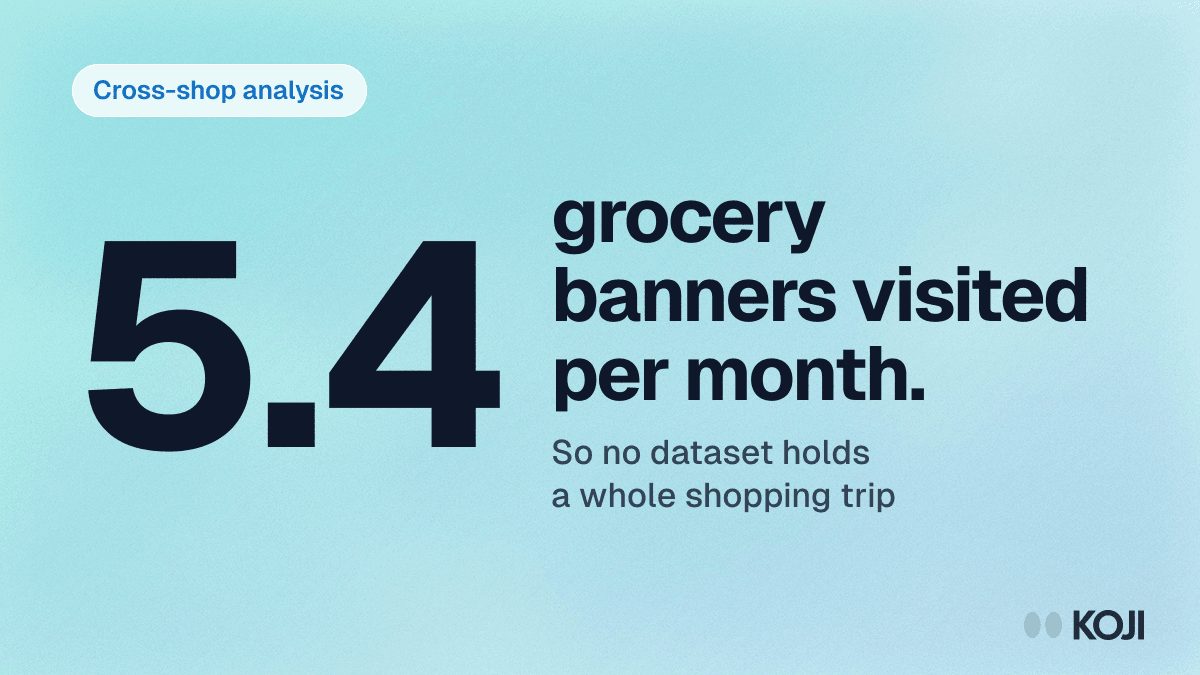 Cross-shop analysis

5.4

grocery banners visited per month.

So no dataset holds a whole shopping trip

KOJI